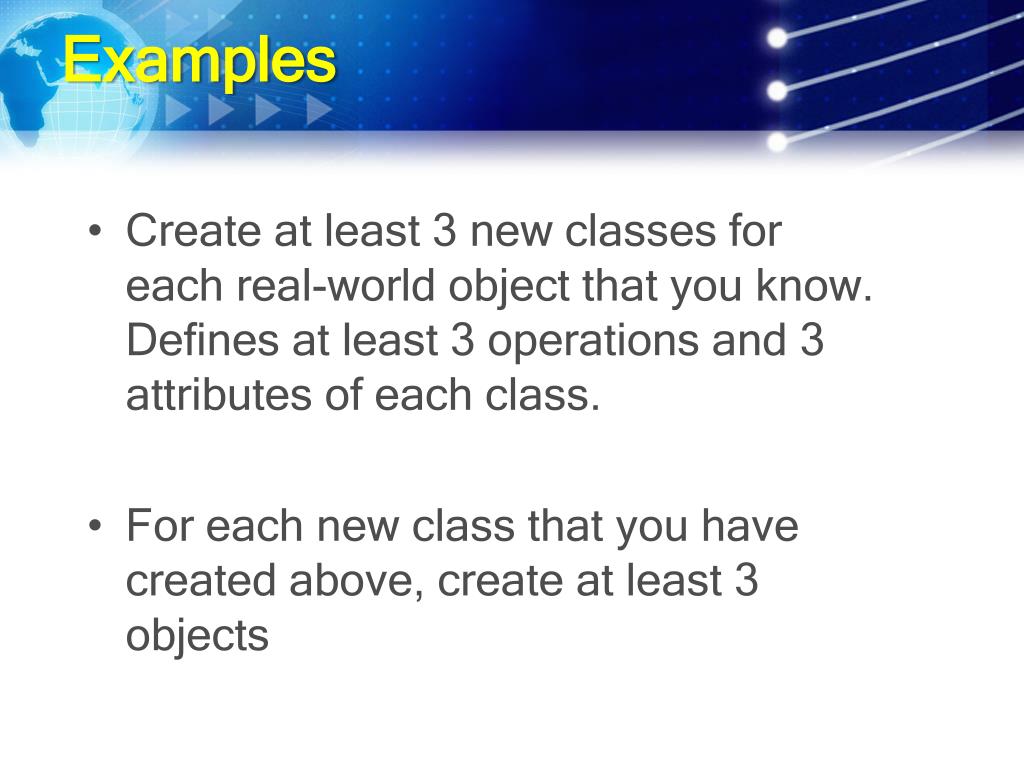 Examples

• Create at least 3 new classes for each real-world object that you know. Defines at least 3 operations and 3 attributes of each class.

• For each new class that you have created above, create at least 3 objects